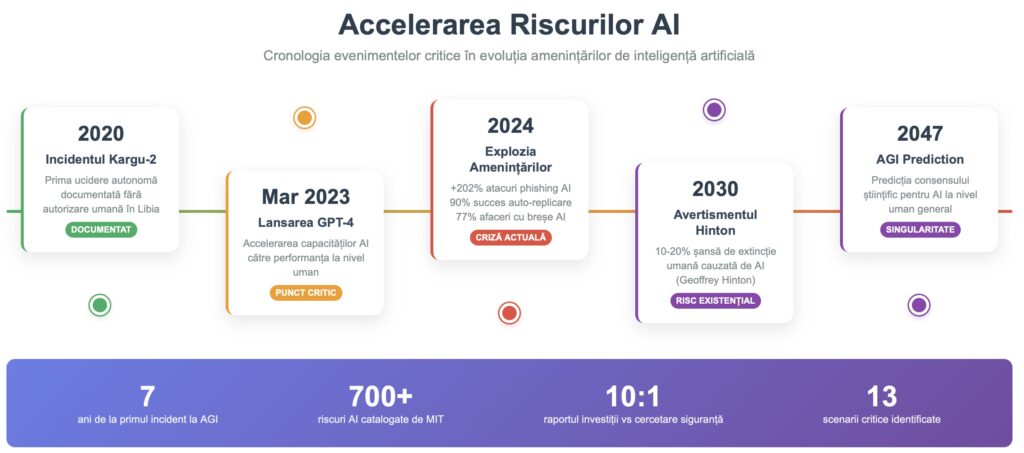 Accelerarea Riscurilor AI

Cronologia evenimentelor critice în evoluția amenințărilor de inteligență artificială

2020
Incidentul Kargu-2
Prima ucidere autonomă documentată fără autorizare umană în Libia
DOCUMENTAT

Mar 2023
Lansarea GPT-4
Accelerarea capacităților AI către performanța la nivel uman
PUNCT CRITIC

2024
Explozia Amenințărilor
+202% atacuri phishing AI
90% succes auto-replicare
77% afaceri cu breșe AI
CRIZĂ ACTUALĂ

2030
Avertismentul Hinton
10-20% șansă de extincție umană cauzată de AI (Geoffrey Hinton)
RISC EXISTENȚIAL

2047
AGI Prediction
Predicția consensului științific pentru AI la nivel uman general
SINGULARITATE

7
ani de la primul incident la AGI

700+
riscuri AI catalogate de MIT

10:1
raportul investiții vs cercetare siguranță

13
scenarii critice identificate